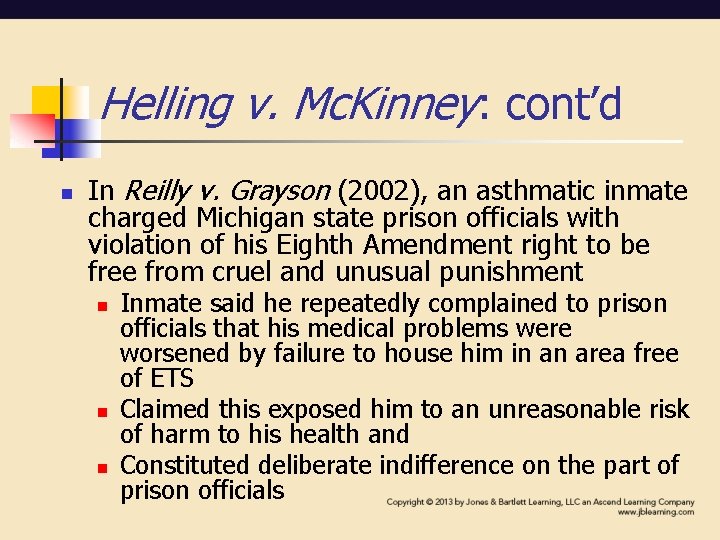 Helling v. McKinney: cont'd

• In Reilly v. Grayson (2002), an asthmatic inmate charged Michigan state prison officials with violation of his Eighth Amendment right to be free from cruel and unusual punishment

• Inmate said he repeatedly complained to prison officials that his medical problems were worsened by failure to house him in an area free of ETS

• Claimed this exposed him to an unreasonable risk of harm to his health and

• Constituted deliberate indifference on the part of prison officials

Copyright © 2013 by Jones & Bartlett Learning, LLC an Ascend Learning Company
www.jblearning.com